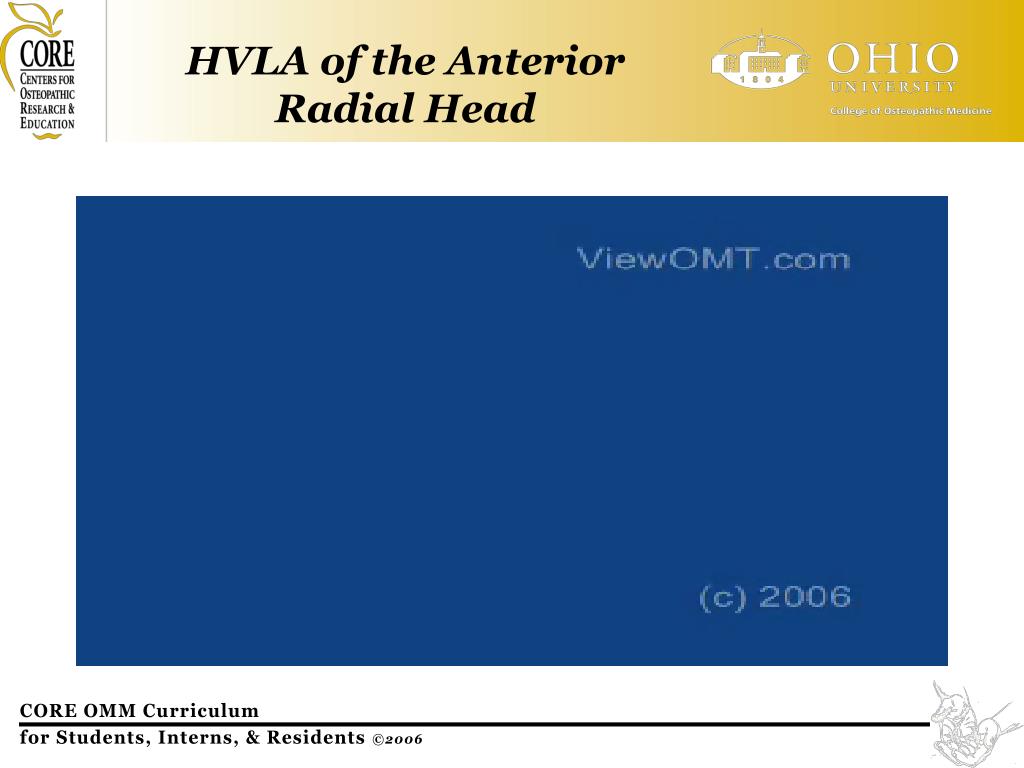 CORE
CENTERS FOR OSTEOPATHIC RESEARCH & EDUCATION

HVLA of the Anterior Radial Head

1804

OHIO UNIVERSITY
College of Osteopathic Medicine

ViewOMT.com

(c) 2006

CORE OMM Curriculum
for Students, Interns, & Residents ©2006